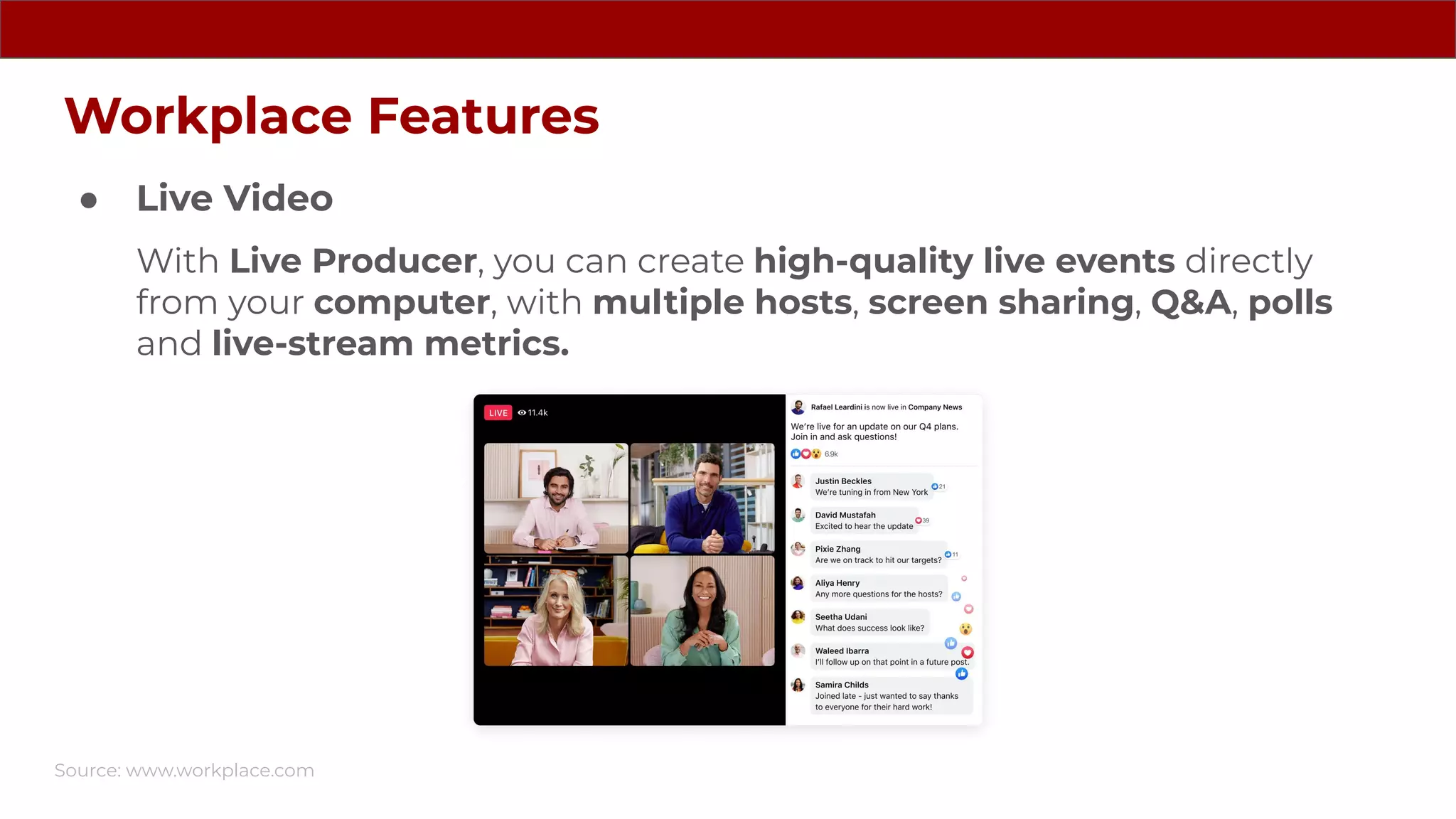 Workplace Features

● Live Video

With Live Producer, you can create high-quality live events directly from your computer, with multiple hosts, screen sharing, Q&A, polls and live-stream metrics.

LIVE 11.4k

Rafael Leardini is now live in Company News

We're live for an update on our Q4 plans. Join in and ask questions!

6.9k

Justin Beckles
We're tuning in from New York
21

David Mustafah
Excited to hear the update
39

Pixie Zhang
Are we on track to hit our targets?
11

Aliya Henry
Any more questions for the hosts?

Seetha Udani
What does success look like?

Waleed Ibarra
I'll follow up on that point in a future post.

Samira Childs
Joined late - just wanted to say thanks to everyone for their hard work!

Source: www.workplace.com